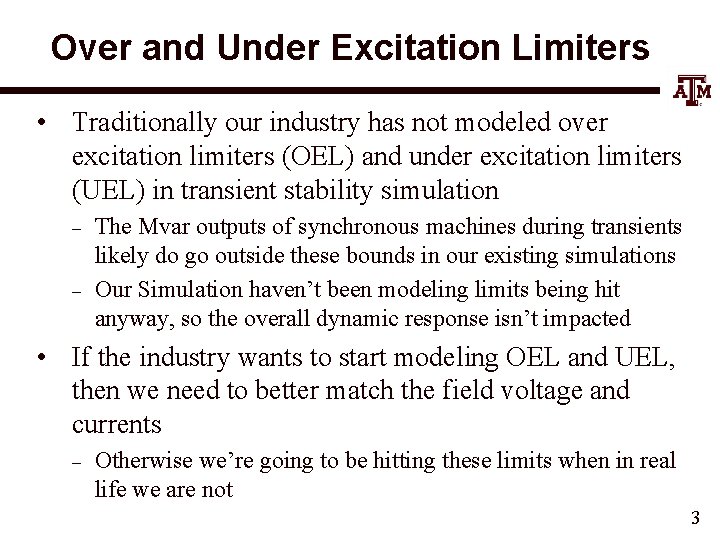 Over and Under Excitation Limiters

ATM

• Traditionally our industry has not modeled over excitation limiters (OEL) and under excitation limiters (UEL) in transient stability simulation

- The Mvar outputs of synchronous machines during transients likely do go outside these bounds in our existing simulations

- Our Simulation haven't been modeling limits being hit anyway, so the overall dynamic response isn't impacted

• If the industry wants to start modeling OEL and UEL, then we need to better match the field voltage and currents

- Otherwise we're going to be hitting these limits when in real life we are not

3